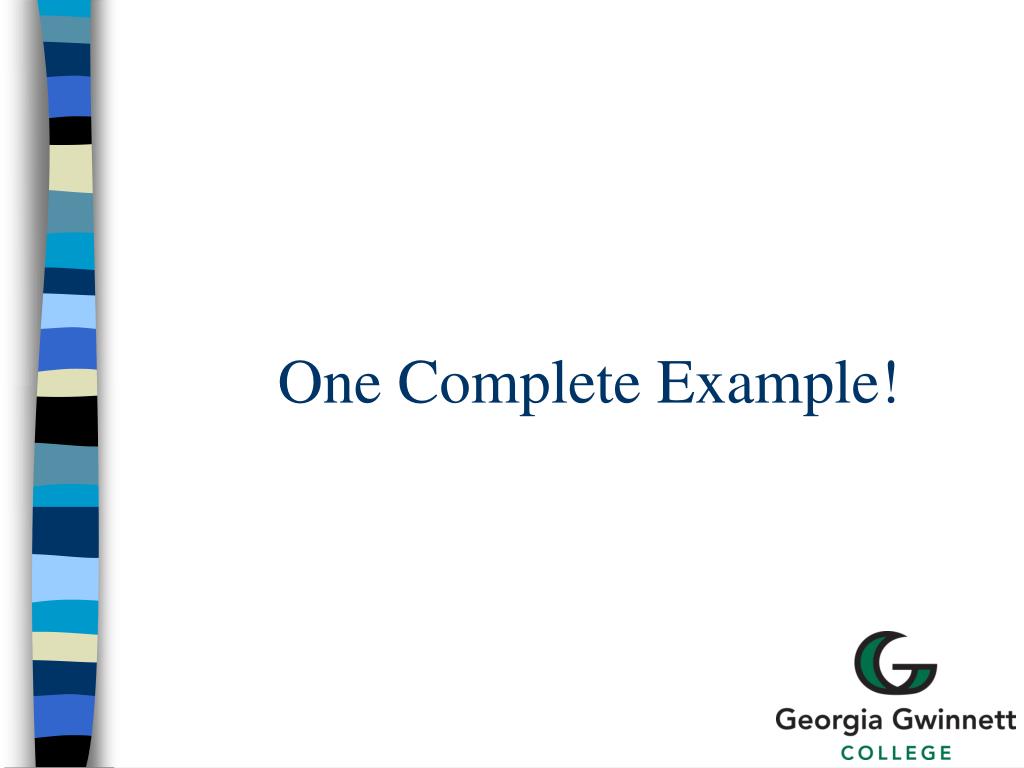 One Complete Example!

Georgia Gwinnett
COLLEGE